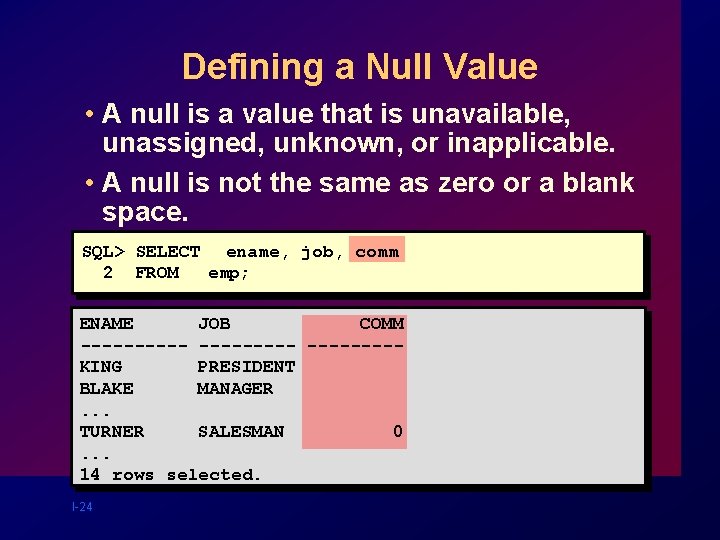 Defining a Null Value

• A null is a value that is unavailable, unassigned, unknown, or inapplicable.

• A null is not the same as zero or a blank space.

SQL> SELECT ename, job, comm
  2 FROM emp;

ENAME      JOB       COMM
---------- --------- ---------
KING       PRESIDENT
BLAKE      MANAGER
...
TURNER     SALESMAN  0
...
14 rows selected.

I-24